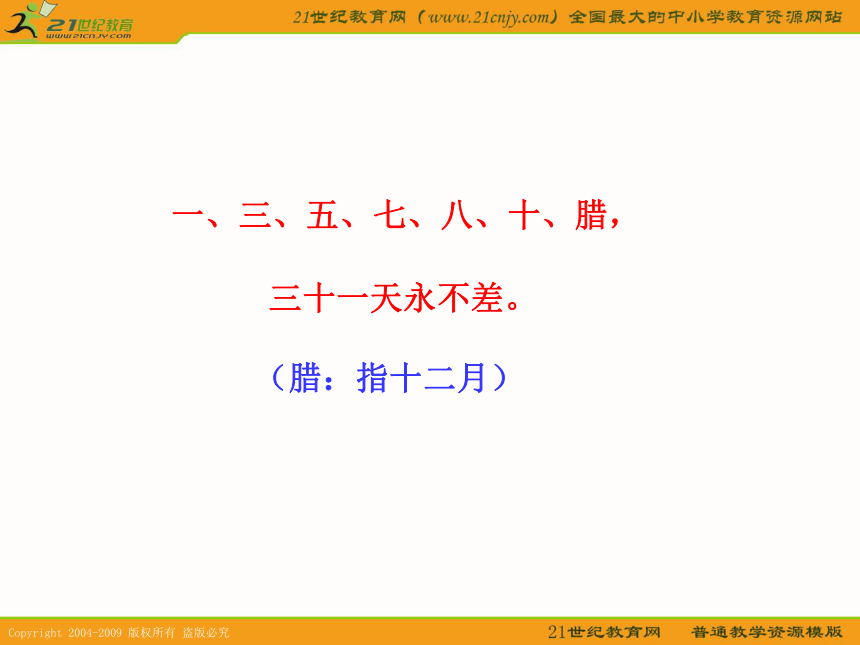 21世纪教育
www.21cnjy.com

21世纪教育网（www.21cnjy.com）全国最大的中小学教育资源网站

一、三、五、七、八、十、腊，

三十一天永不差。

（腊：指十二月）

Copyright 2004-2009 版权所有 盗版必究

21世纪教育网 普通教学资源模版